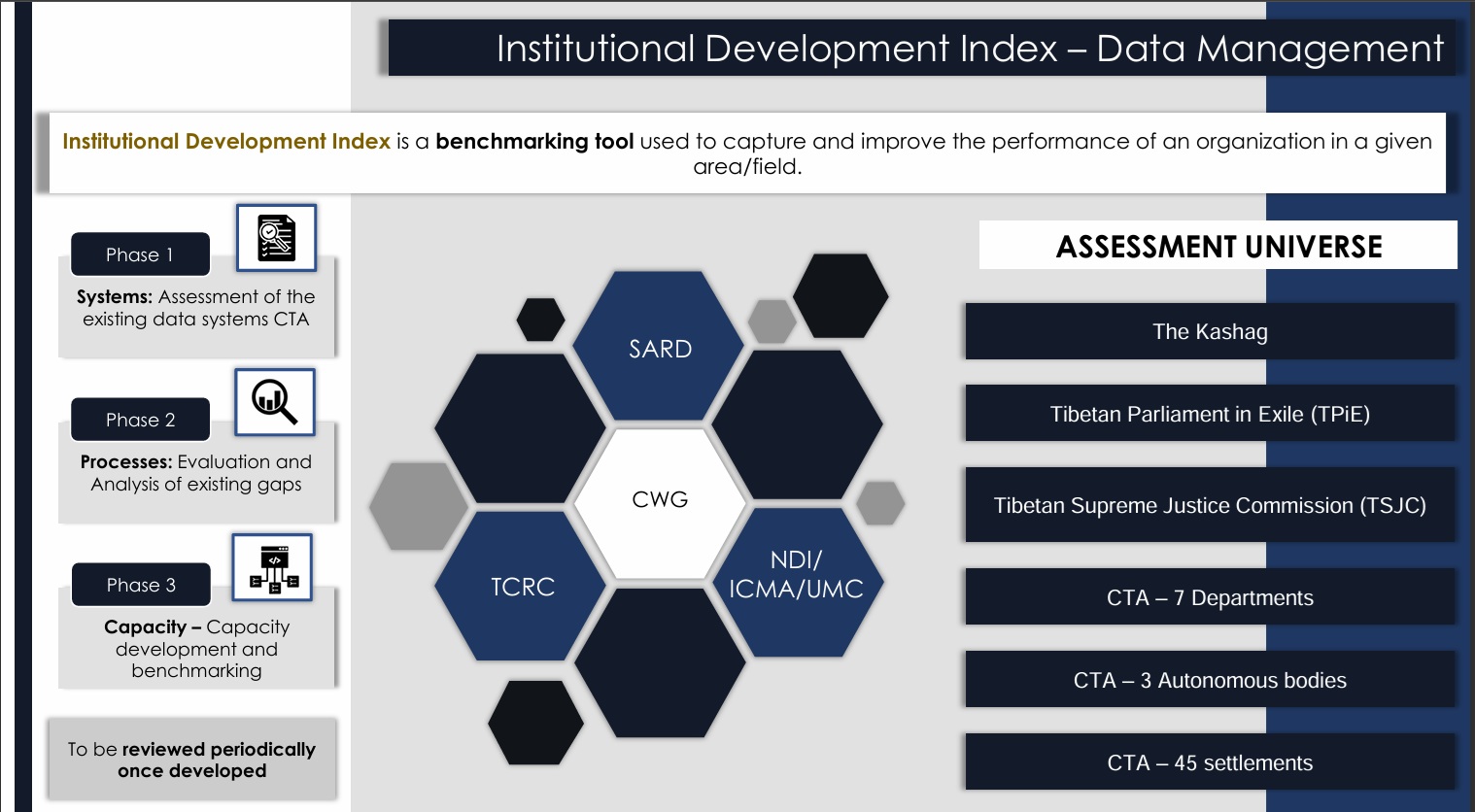 Institutional Development Index – Data Management

Institutional Development Index is a benchmarking tool used to capture and improve the performance of an organization in a given area/field.

Phase 1

Systems: Assessment of the existing data systems CTA

Phase 2

Processes: Evaluation and Analysis of existing gaps

Phase 3

Capacity – Capacity development and benchmarking

To be reviewed periodically once developed

SARD

CWG

TCRC

NDI/ ICMA/UMC

ASSESSMENT UNIVERSE

The Kashag

Tibetan Parliament in Exile (TPiE)

Tibetan Supreme Justice Commission (TSJC)

CTA – 7 Departments

CTA – 3 Autonomous bodies

CTA – 45 settlements